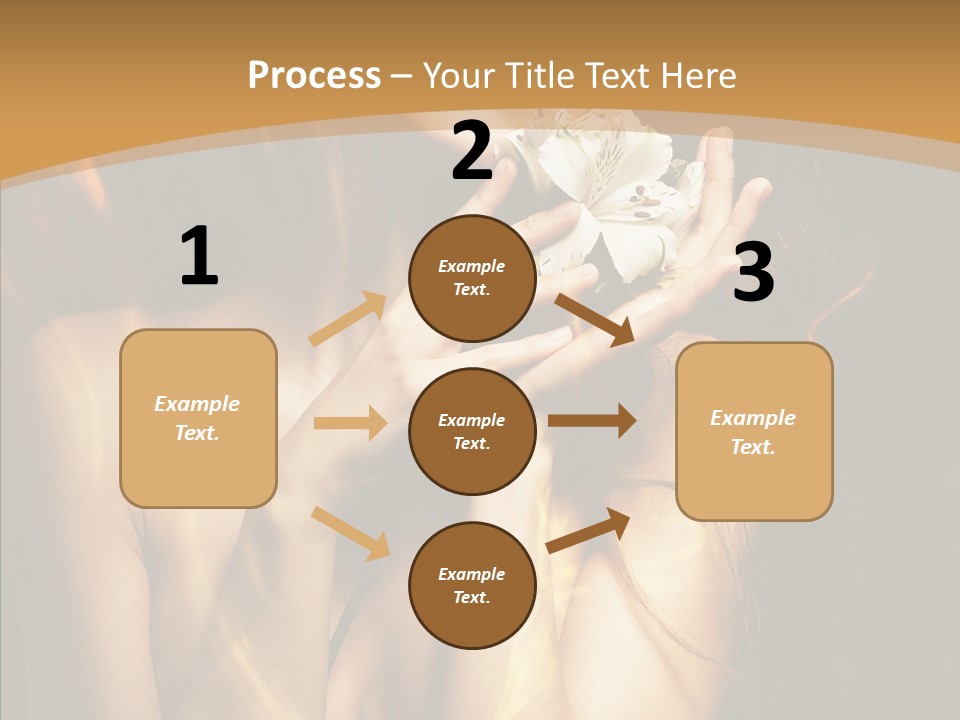 Process – Your Title Text Here

1

Example Text.

2

Example Text.

Example Text.

Example Text.

3

Example Text.